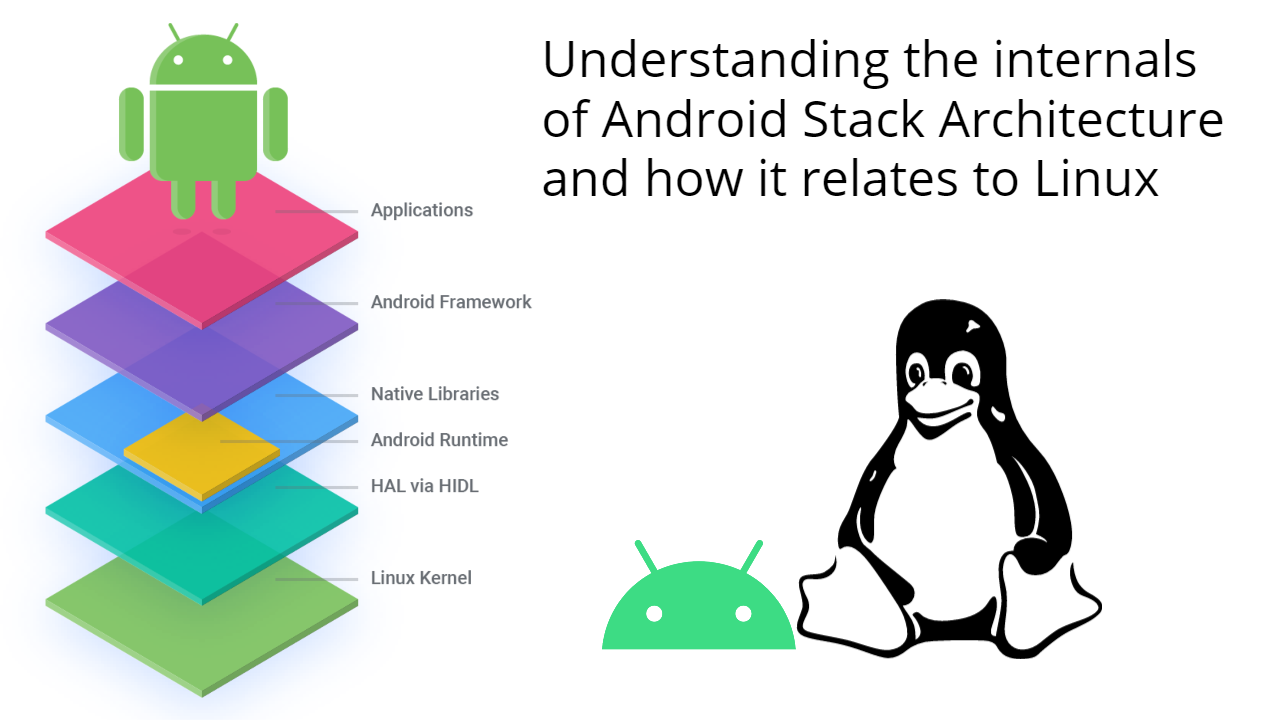 Understanding the internals of Android Stack Architecture and how it relates to Linux

Applications

Android Framework

Native Libraries

Android Runtime

HAL via HIDL

Linux Kernel